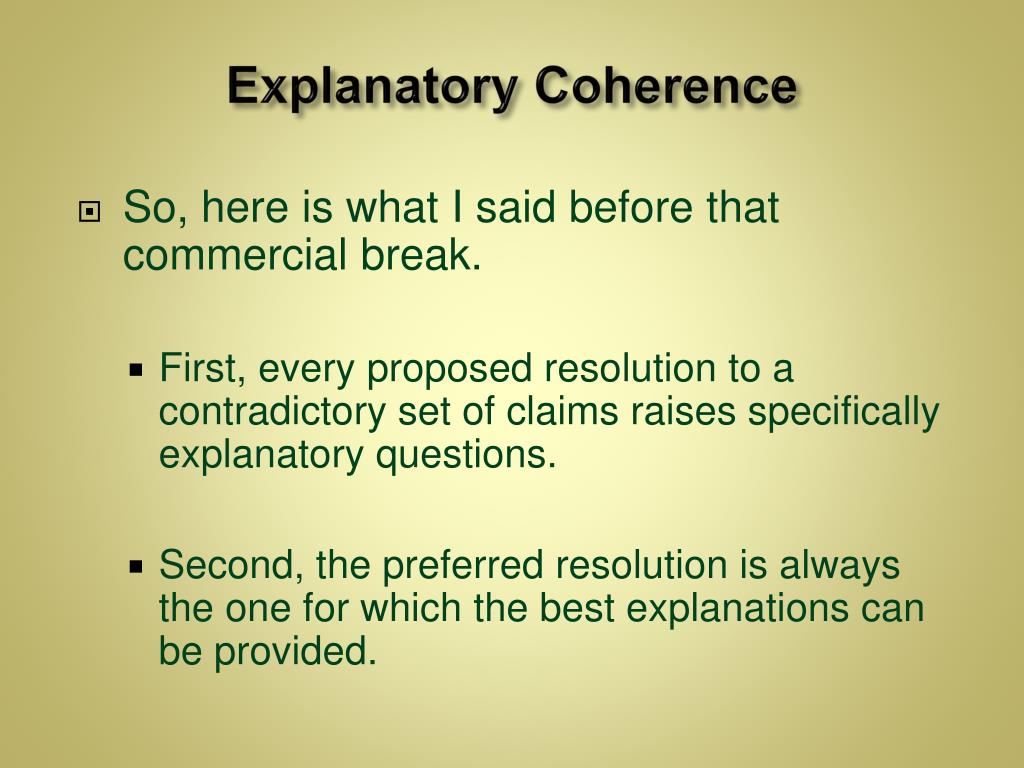 Explanatory Coherence

So, here is what I said before that commercial break.

First, every proposed resolution to a contradictory set of claims raises specifically explanatory questions.

Second, the preferred resolution is always the one for which the best explanations can be provided.